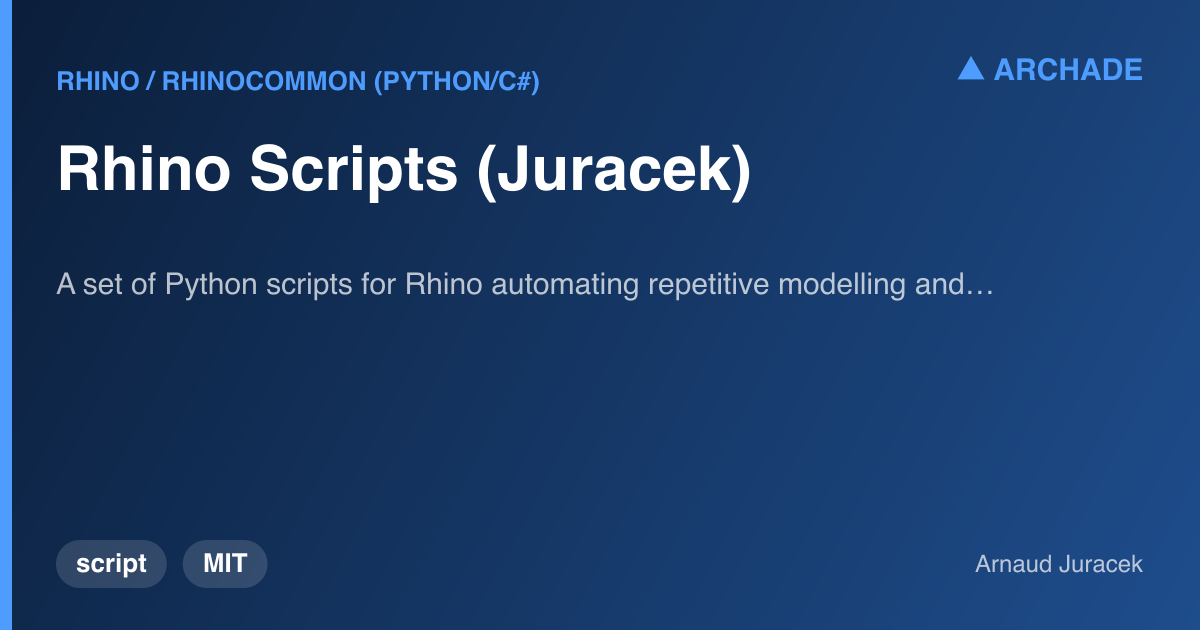 RHINO / RHINOCOMMON (PYTHON/C#)

▲ ARCHADE

Rhino Scripts (Juracek)

A set of Python scripts for Rhino automating repetitive modelling and…

script

MIT

Arnaud Juracek